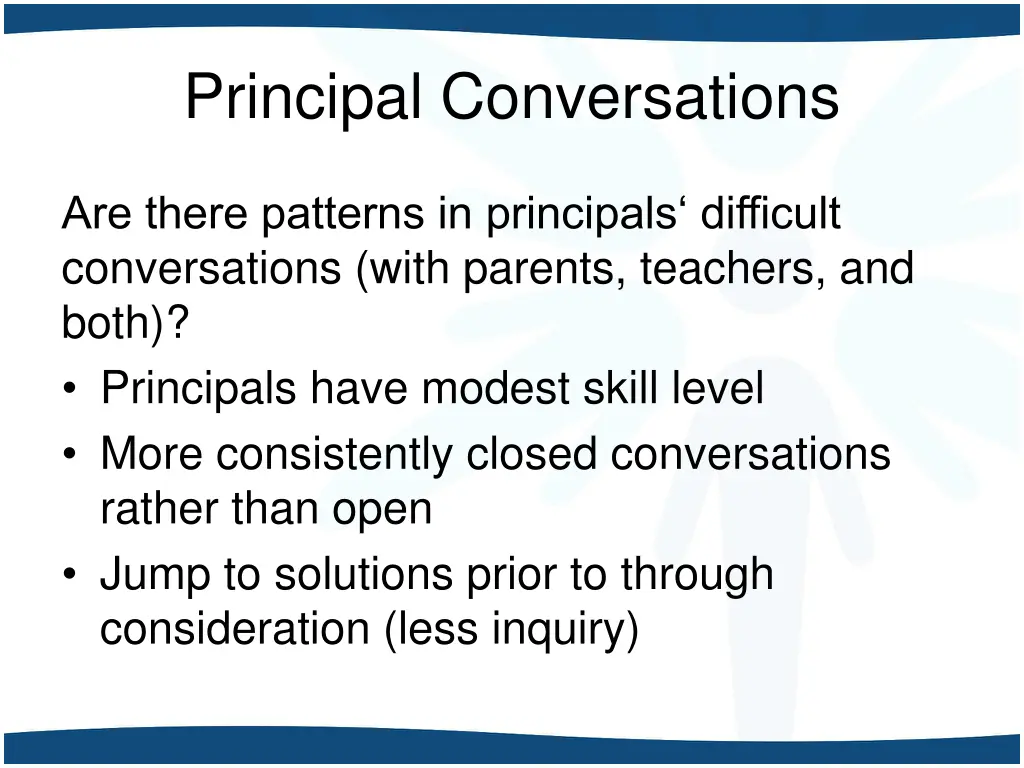 Principal Conversations

Are there patterns in principals‘ difficult conversations (with parents, teachers, and both)?

• Principals have modest skill level
• More consistently closed conversations rather than open
• Jump to solutions prior to through consideration (less inquiry)